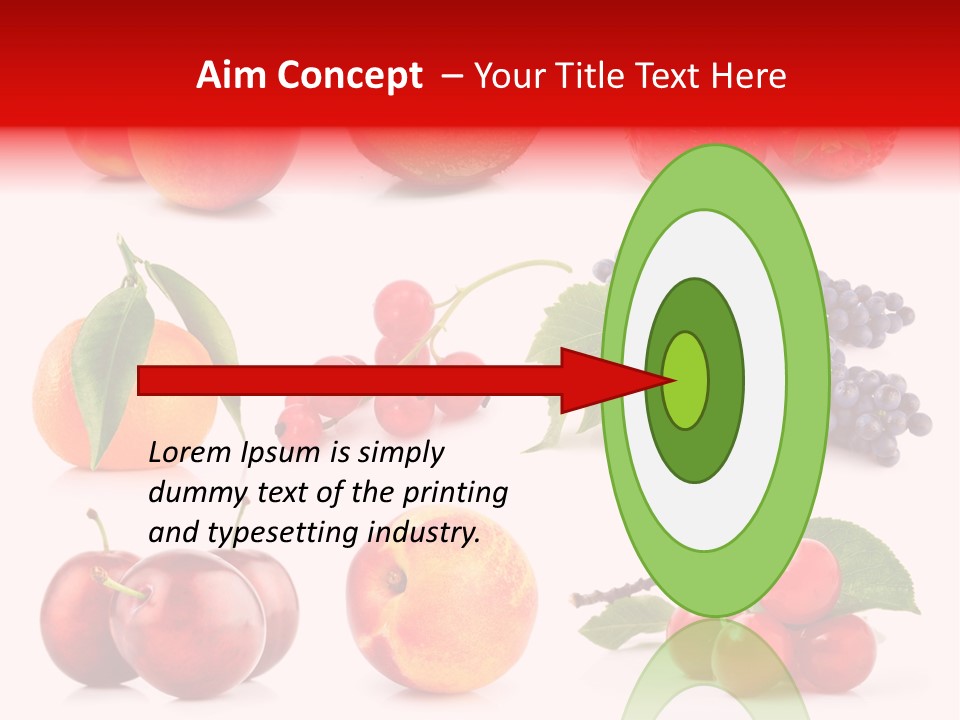 Aim Concept – Your Title Text Here

Lorem Ipsum is simply dummy text of the printing and typesetting industry.